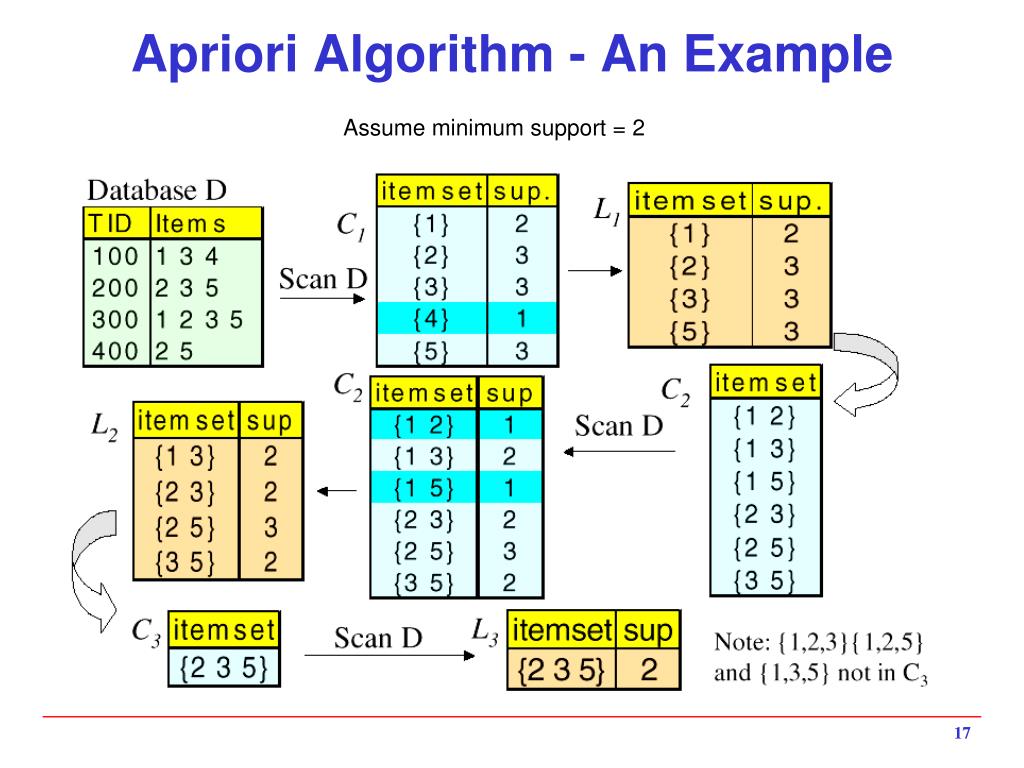 Apriori Algorithm - An Example

Assume minimum support = 2

Database D

| TID | Items |
|---|---|
| 100 | 1 3 4 |
| 200 | 2 3 5 |
| 300 | 1 2 3 5 |
| 400 | 2 5 |

Scan D

$C_1$

| itemset | sup. |
|---|---|
| {1} | 2 |
| {2} | 3 |
| {3} | 3 |
| {4} | 1 |
| {5} | 3 |

$L_1$

| itemset | sup. |
|---|---|
| {1} | 2 |
| {2} | 3 |
| {3} | 3 |
| {5} | 3 |

$C_2$

| itemset |
|---|
| {1 2} |
| {1 3} |
| {1 5} |
| {2 3} |
| {2 5} |
| {3 5} |

Scan D

$C_2$

| itemset | sup |
|---|---|
| {1 2} | 1 |
| {1 3} | 2 |
| {1 5} | 1 |
| {2 3} | 2 |
| {2 5} | 3 |
| {3 5} | 2 |

$L_2$

| itemset | sup |
|---|---|
| {1 3} | 2 |
| {2 3} | 2 |
| {2 5} | 3 |
| {3 5} | 2 |

$C_3$

| itemset |
|---|
| {2 3 5} |

Scan D

$L_3$

| itemset | sup |
|---|---|
| {2 3 5} | 2 |

Note: {1,2,3}{1,2,5} and {1,3,5} not in $C_3$

17